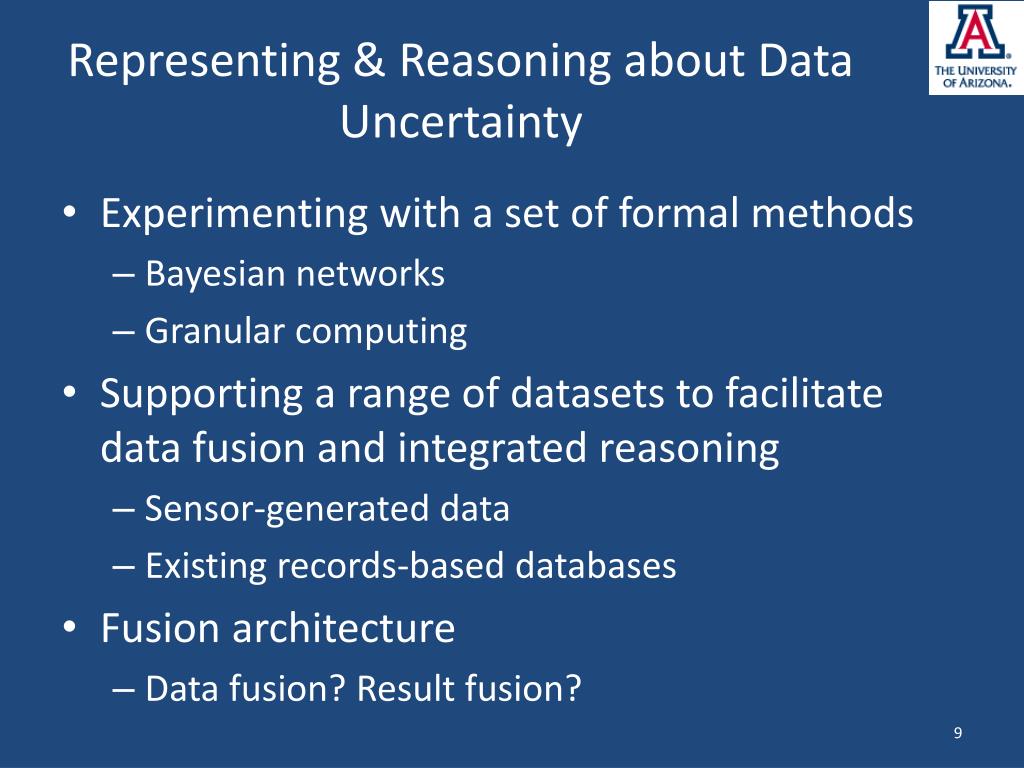 Representing & Reasoning about Data Uncertainty

THE UNIVERSITY OF ARIZONA.

• Experimenting with a set of formal methods
– Bayesian networks
– Granular computing
• Supporting a range of datasets to facilitate data fusion and integrated reasoning
– Sensor-generated data
– Existing records-based databases
• Fusion architecture
– Data fusion? Result fusion?

9